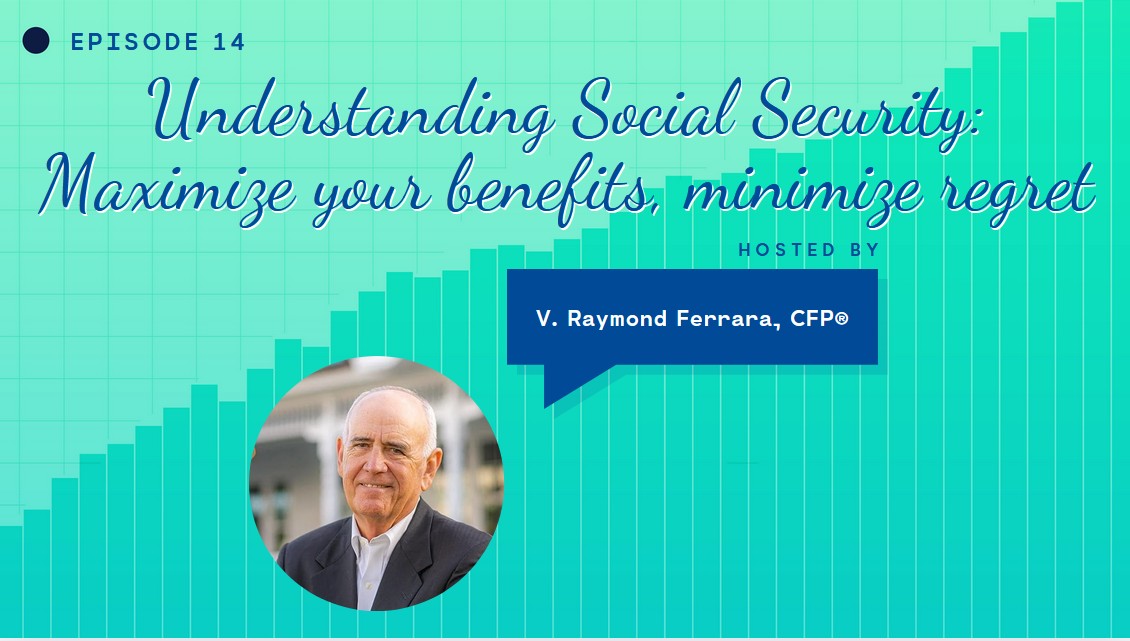 EPISODE 14

Understanding Social Security: Maximize your benefits, minimize regret

HOSTED BY

V. Raymond Ferrara, CFP®